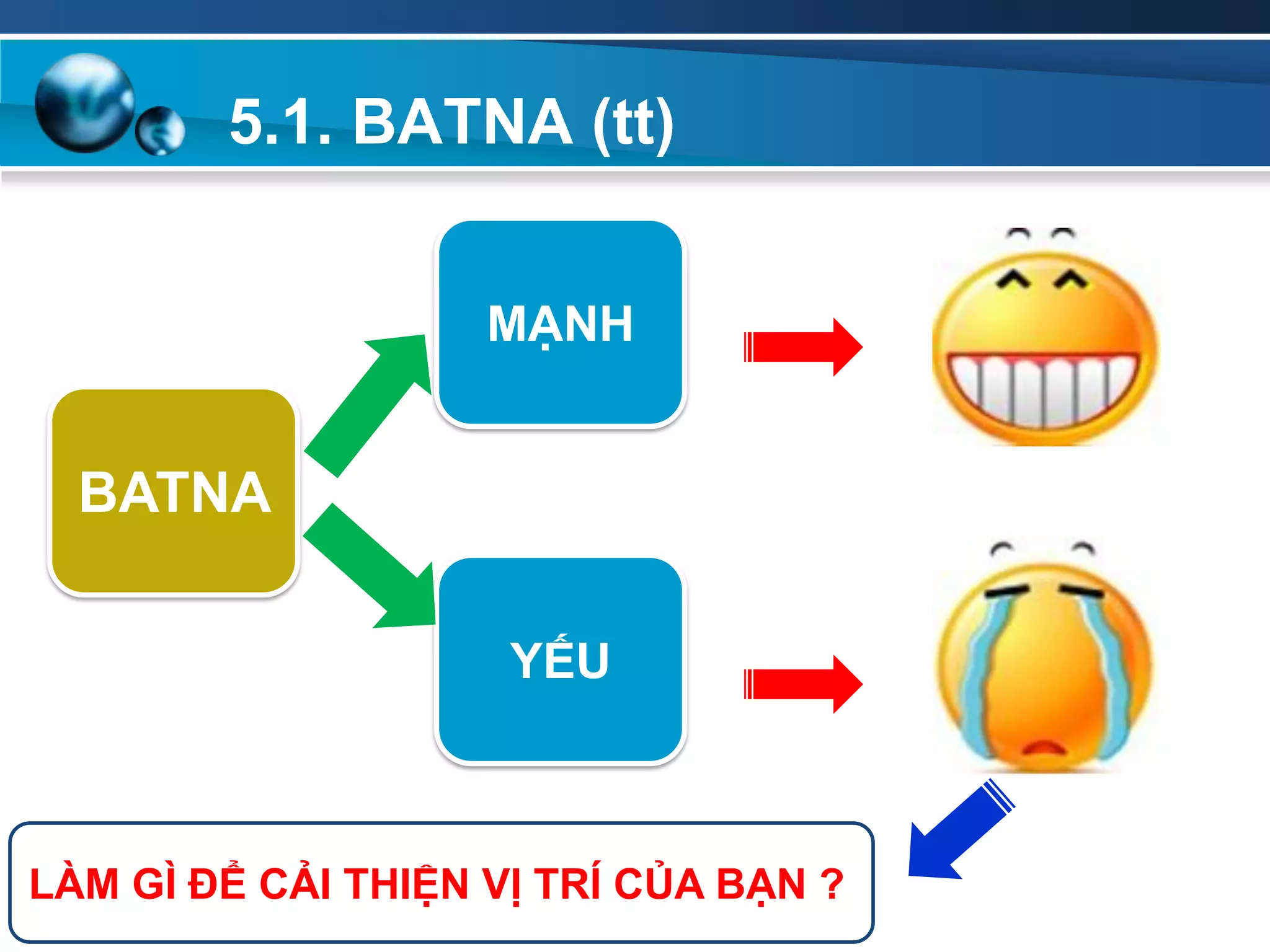 5.1. BATNA (tt)

BATNA

MẠNH

YẾU

LÀM GÌ ĐỂ CẢI THIỆN VỊ TRÍ CỦA BẠN ?